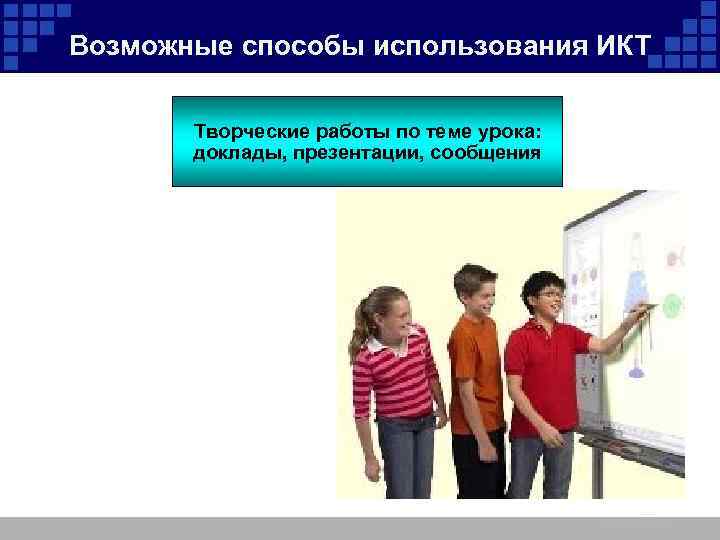 Возможные способы использования ИКТ

Творческие работы по теме урока: доклады, презентации, сообщения